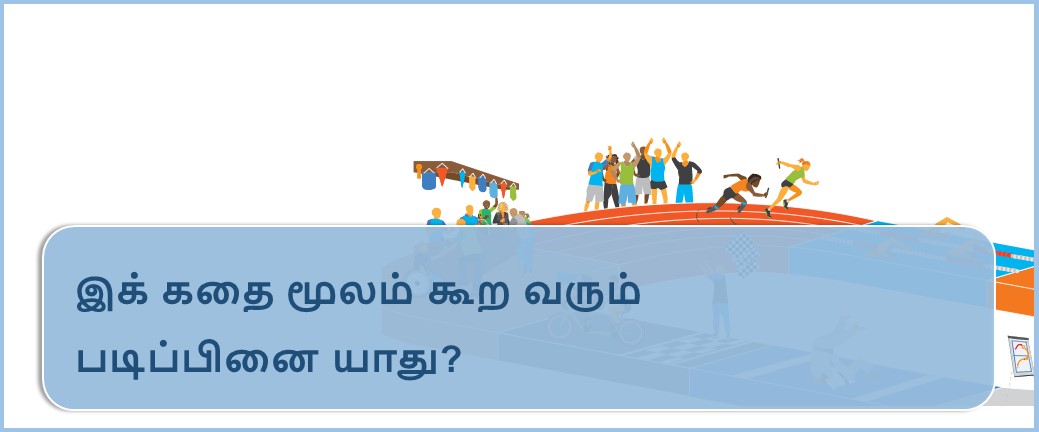 இக் கதை மூலம் கூற வரும் படிப்பினை யாது?